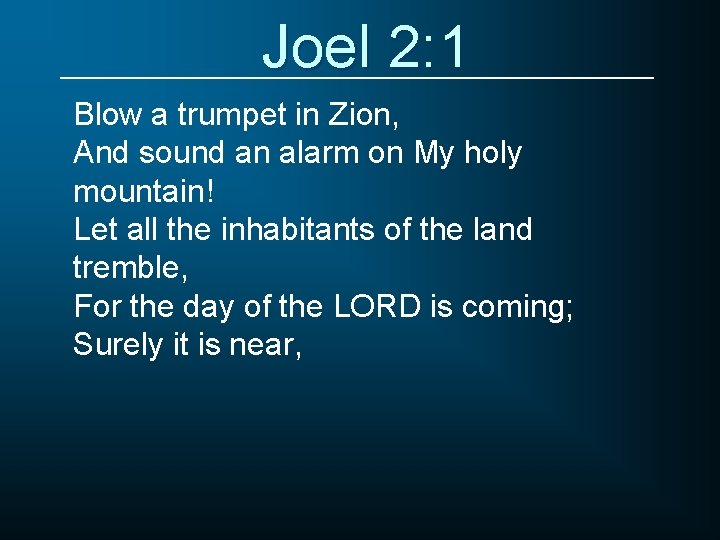 Joel 2:1

Blow a trumpet in Zion,
And sound an alarm on My holy mountain!
Let all the inhabitants of the land tremble,
For the day of the LORD is coming;
Surely it is near,